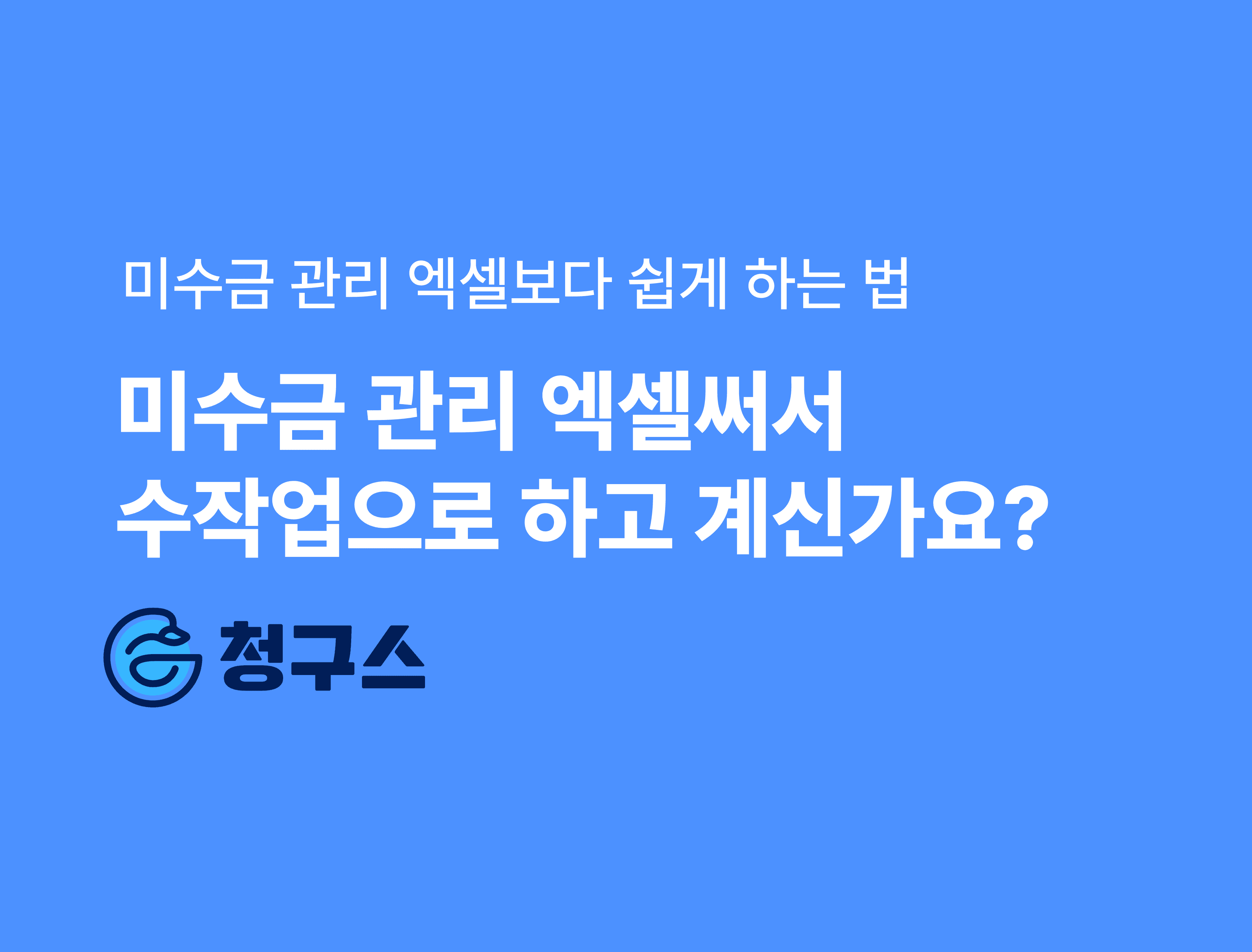 미수금 관리 엑셀보다 쉽게 하는 법

미수금 관리 엑셀써서 수작업으로 하고 계신가요?

청구스